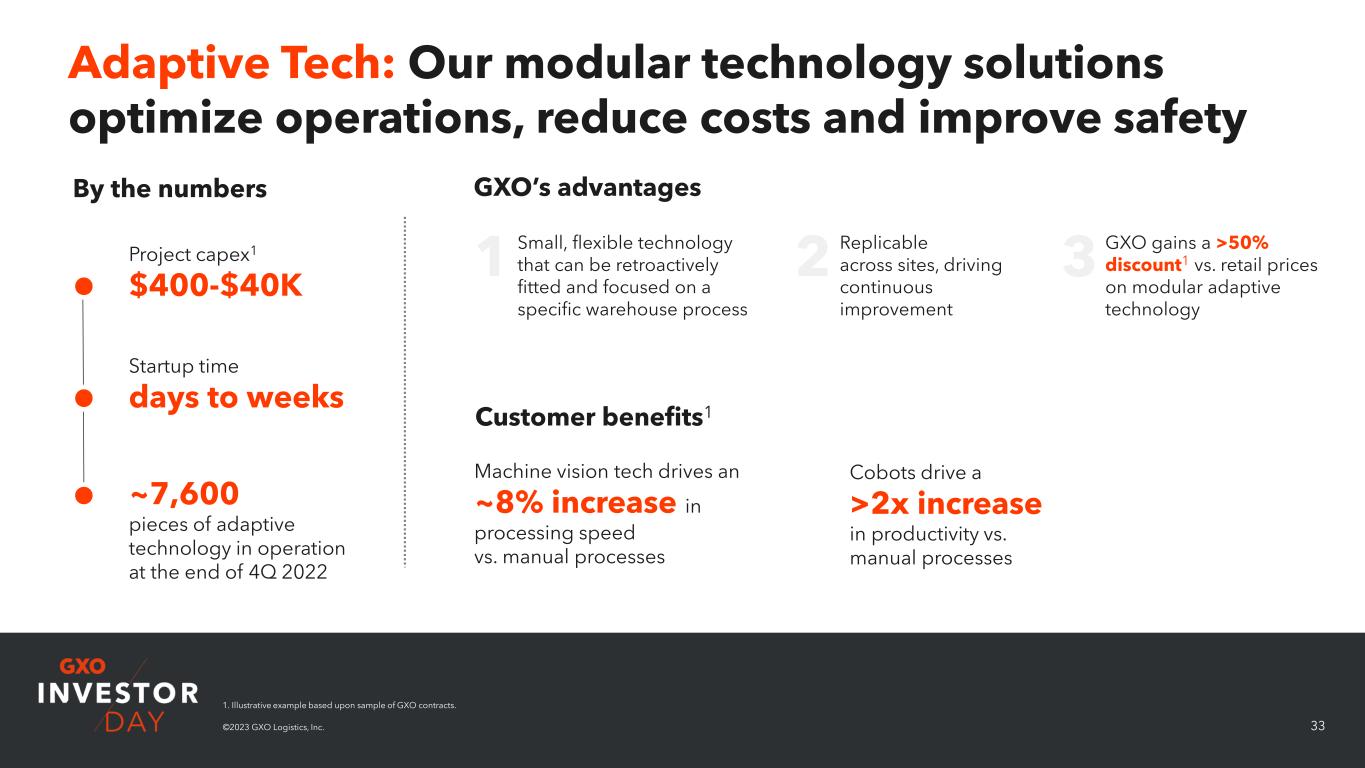 Adaptive Tech: Our modular technology solutions optimize operations, reduce costs and improve safety

By the numbers

Project capex$^1$
$400-$40K

Startup time
days to weeks

~7,600
pieces of adaptive technology in operation at the end of 4Q 2022

GXO's advantages

1 Small, flexible technology that can be retroactively fitted and focused on a specific warehouse process

2 Replicable across sites, driving continuous improvement

3 GXO gains a >50% discount$^1$ vs. retail prices on modular adaptive technology

Customer benefits$^1$

Machine vision tech drives an ~8% increase in processing speed vs. manual processes

Cobots drive a >2x increase in productivity vs. manual processes

GXO INVESTOR DAY

1. Illustrative example based upon sample of GXO contracts.

©2023 GXO Logistics, Inc.

33